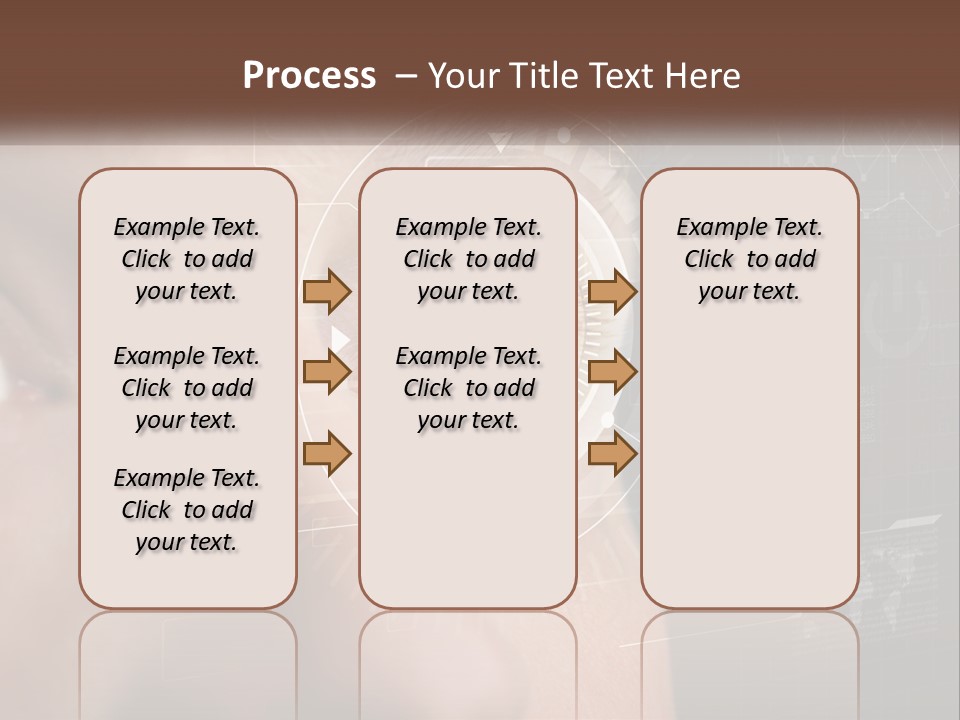 Process – Your Title Text Here

Example Text. Click to add your text.

Example Text. Click to add your text.

Example Text. Click to add your text.

Example Text. Click to add your text.

Example Text. Click to add your text.

Example Text. Click to add your text.